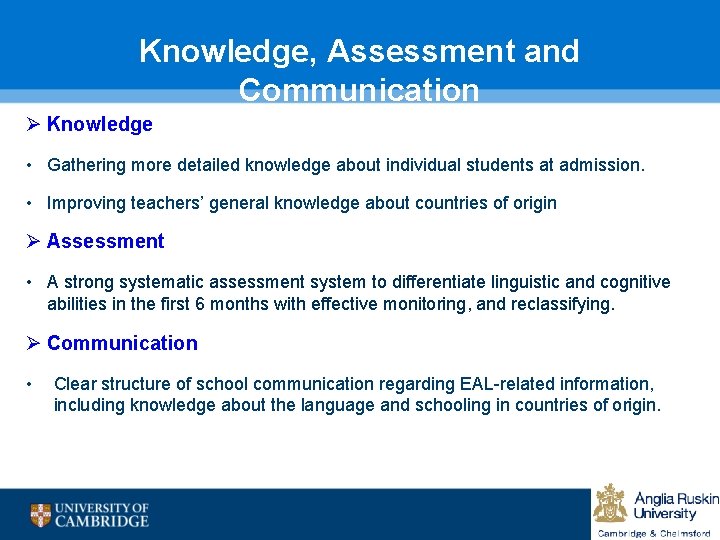 Knowledge, Assessment and Communication

➢ Knowledge

• Gathering more detailed knowledge about individual students at admission.

• Improving teachers' general knowledge about countries of origin

➢ Assessment

• A strong systematic assessment system to differentiate linguistic and cognitive abilities in the first 6 months with effective monitoring, and reclassifying.

➢ Communication

• Clear structure of school communication regarding EAL-related information, including knowledge about the language and schooling in countries of origin.

UNIVERSITY OF CAMBRIDGE

Anglia Ruskin University
Cambridge & Chelmsford